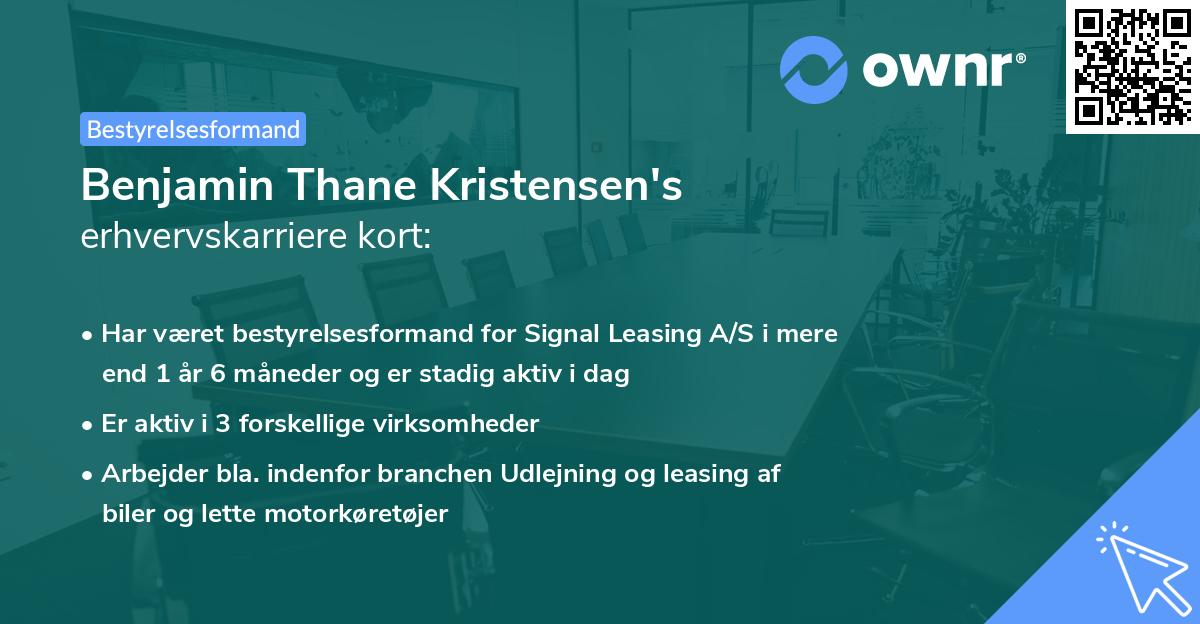 ownr®

Bestyrelsesformand

Benjamin Thane Kristensen's
erhvervskarriere kort:

• Har været bestyrelsesformand for Signal Leasing A/S i mere end 1 år 6 måneder og er stadig aktiv i dag
• Er aktiv i 3 forskellige virksomheder
• Arbejder bla. indenfor branchen Udlejning og leasing af biler og lette motorkøretøjer